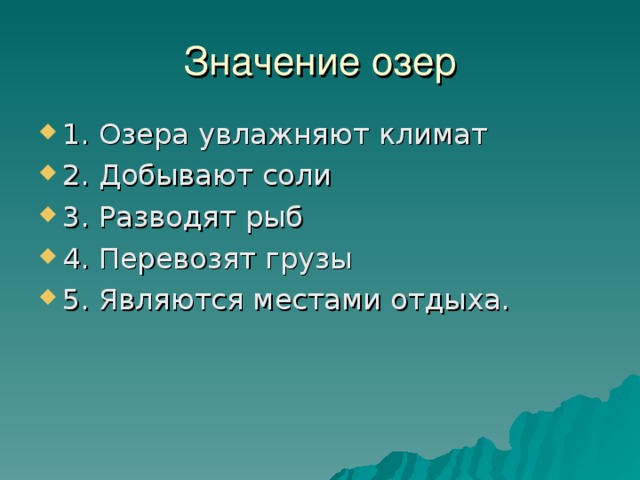 Значение озер

1. Озера увлажняют климат
2. Добывают соли
3. Разводят рыб
4. Перевозят грузы
5. Являются местами отдыха.